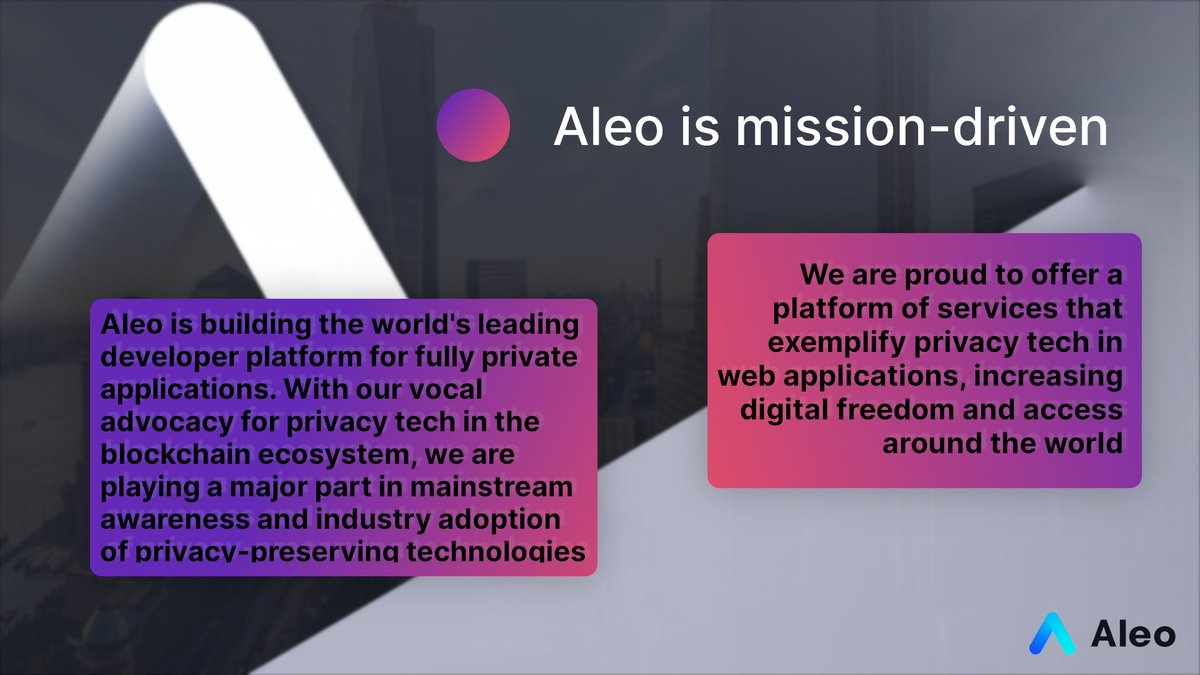 Aleo is mission-driven

Aleo is building the world's leading developer platform for fully private applications. With our vocal advocacy for privacy tech in the blockchain ecosystem, we are playing a major part in mainstream awareness and industry adoption of privacy-preserving technologies

We are proud to offer a platform of services that exemplify privacy tech in web applications, increasing digital freedom and access around the world

Aleo